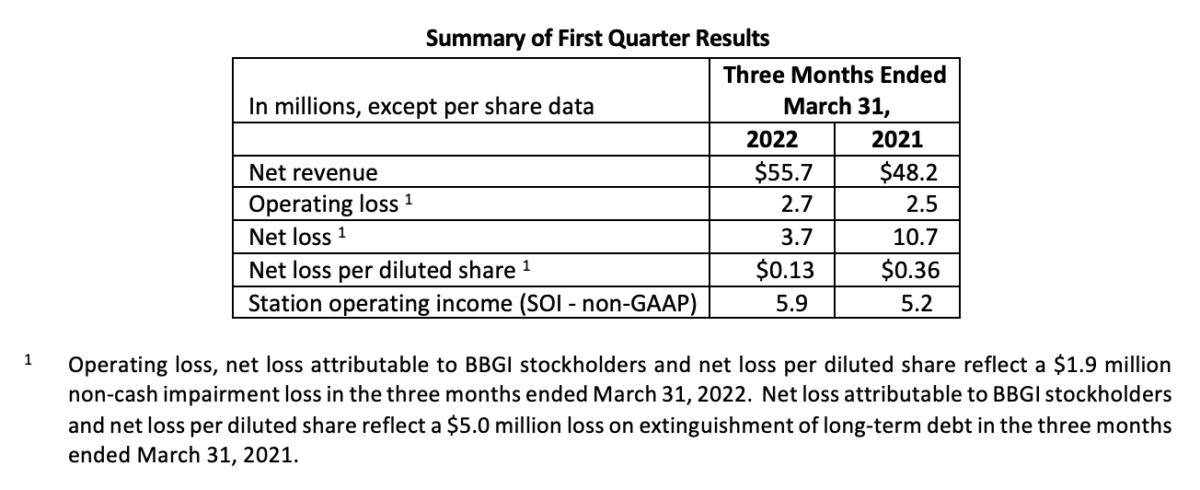 Summary of First Quarter Results

| In millions, except per share data | Three Months Ended March 31, | |
|---|---|---|
| | 2022 | 2021 |
| Net revenue | \$55.7 | \$48.2 |
| Operating loss $^1$ | 2.7 | 2.5 |
| Net loss $^1$ | 3.7 | 10.7 |
| Net loss per diluted share $^1$ | \$0.13 | \$0.36 |
| Station operating income (SOI - non-GAAP) | 5.9 | 5.2 |

$^1$ Operating loss, net loss attributable to BBGI stockholders and net loss per diluted share reflect a \$1.9 million non-cash impairment loss in the three months ended March 31, 2022. Net loss attributable to BBGI stockholders and net loss per diluted share reflect a \$5.0 million loss on extinguishment of long-term debt in the three months ended March 31, 2021.